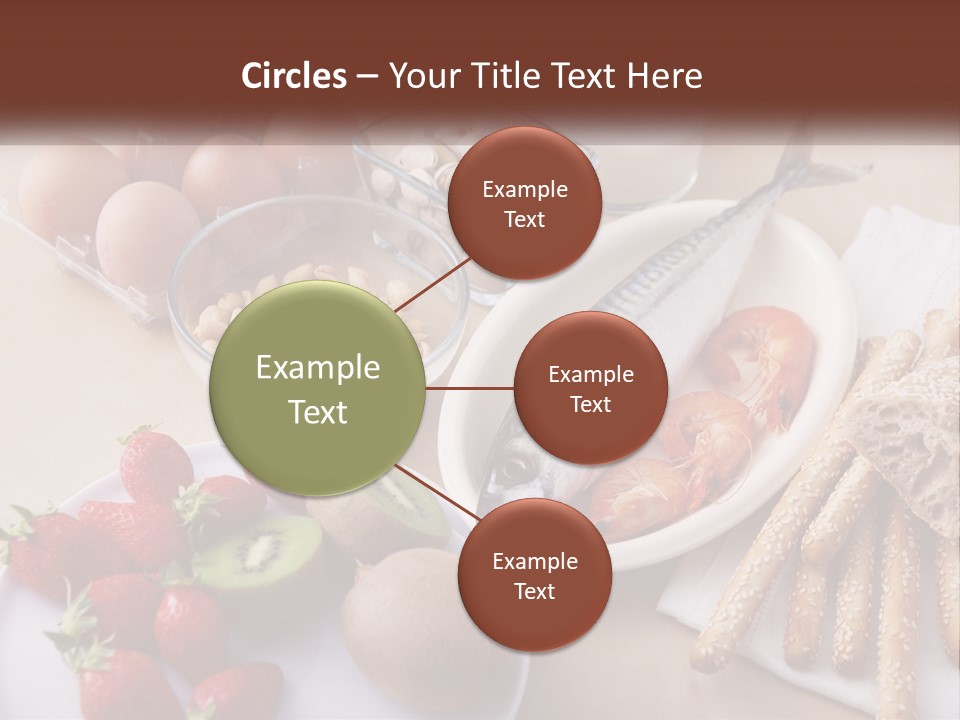 Circles – Your Title Text Here

Example Text

Example Text

Example Text

Example Text